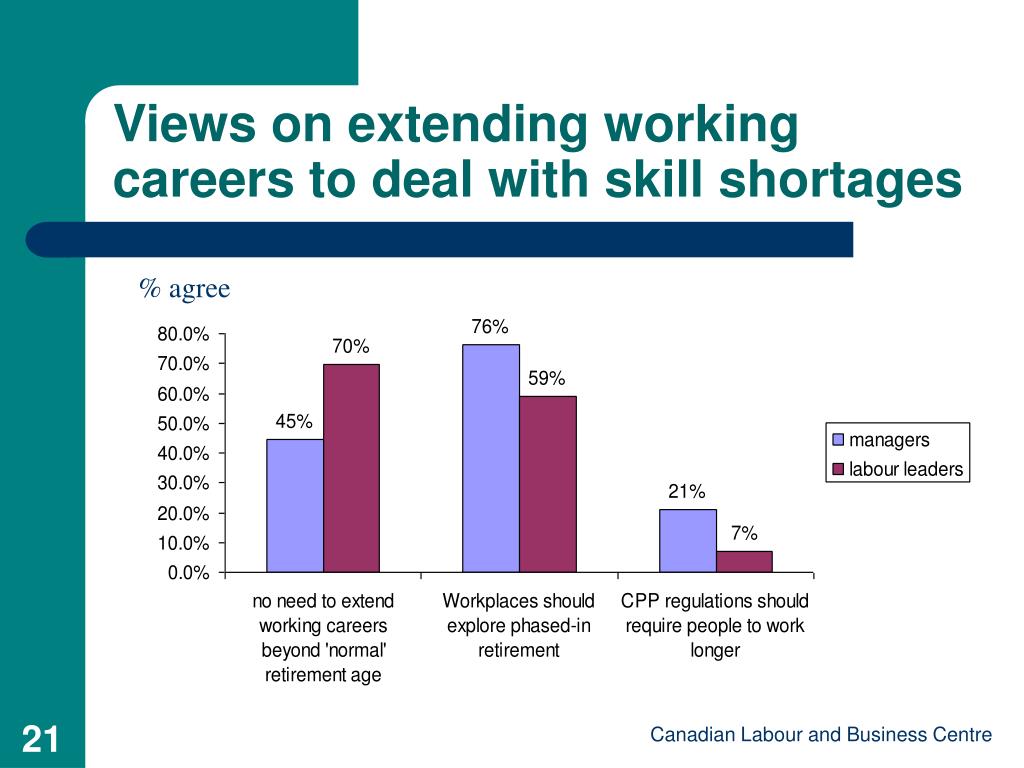 Views on extending working careers to deal with skill shortages

% agree

80.0%
70.0%
60.0%
50.0%
40.0%
30.0%
20.0%
10.0%
0.0%

45%
70%
76%
59%
21%
7%

managers
labour leaders

no need to extend working careers beyond 'normal' retirement age

Workplaces should explore phased-in retirement

CPP regulations should require people to work longer

21

Canadian Labour and Business Centre